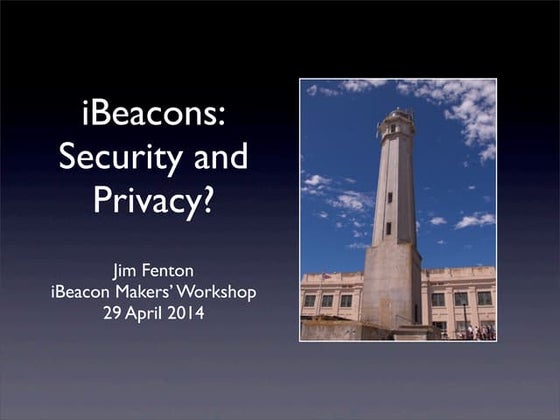 iBeacons: Security and Privacy?

Jim Fenton
iBeacon Makers' Workshop
29 April 2014